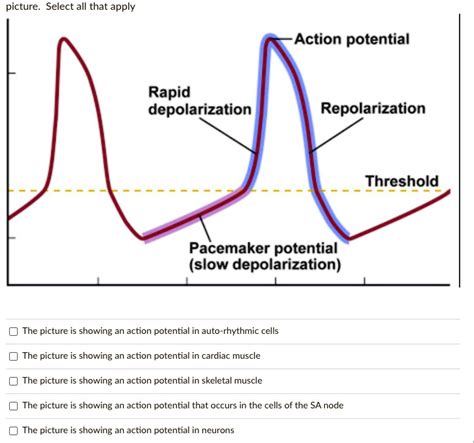 picture. Select all that apply

Action potential

Rapid depolarization

Repolarization

Threshold

Pacemaker potential (slow depolarization)

☐ The picture is showing an action potential in auto-rhythmic cells

☐ The picture is showing an action potential in cardiac muscle

☐ The picture is showing an action potential in skeletal muscle

☐ The picture is showing an action potential that occurs in the cells of the SA node

☐ The picture is showing an action potential in neurons